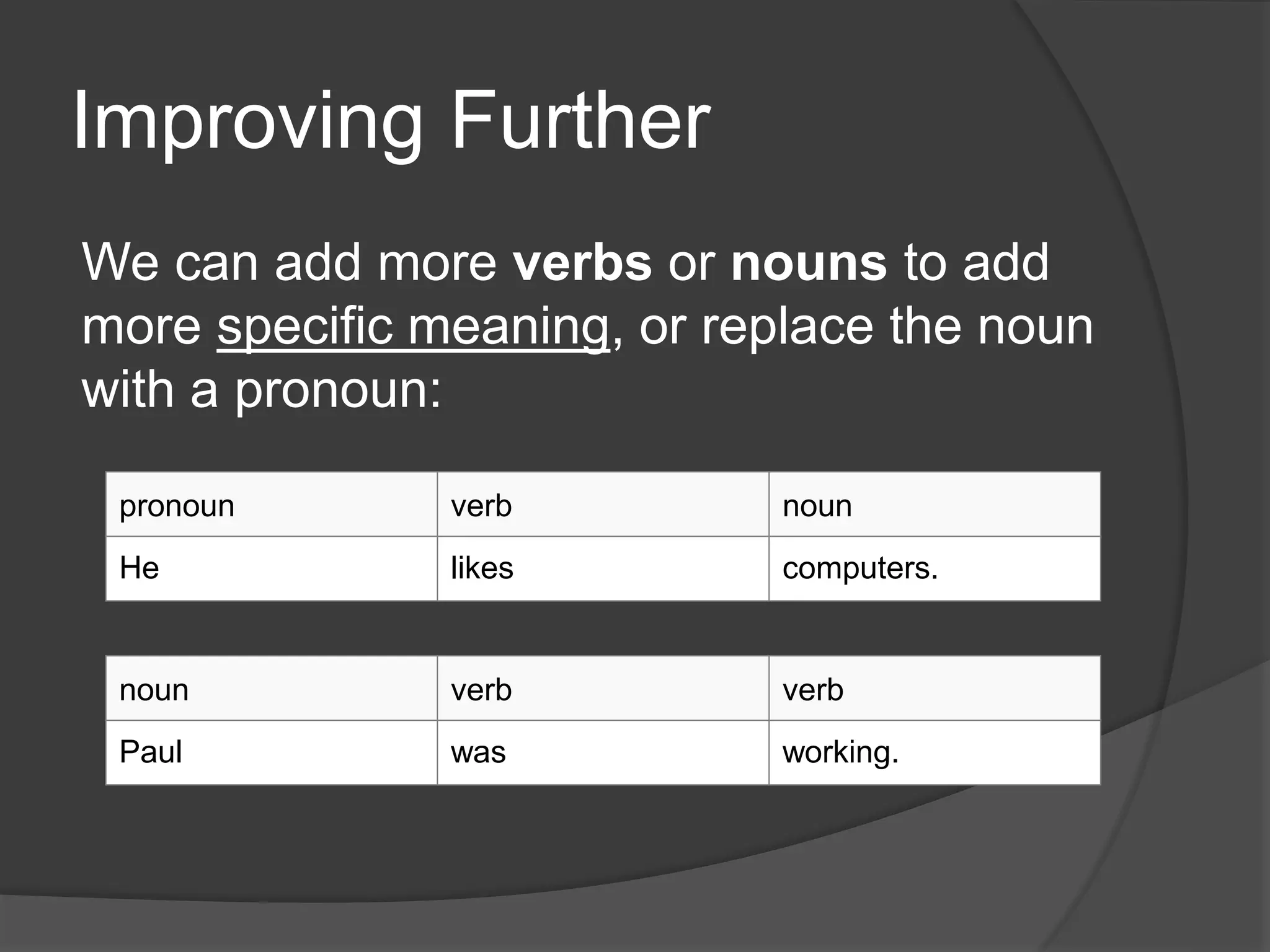 Improving Further

We can add more verbs or nouns to add more specific meaning, or replace the noun with a pronoun:

| pronoun | verb | noun |
|---|---|---|
| He | likes | computers. |

| noun | verb | verb |
|---|---|---|
| Paul | was | working. |